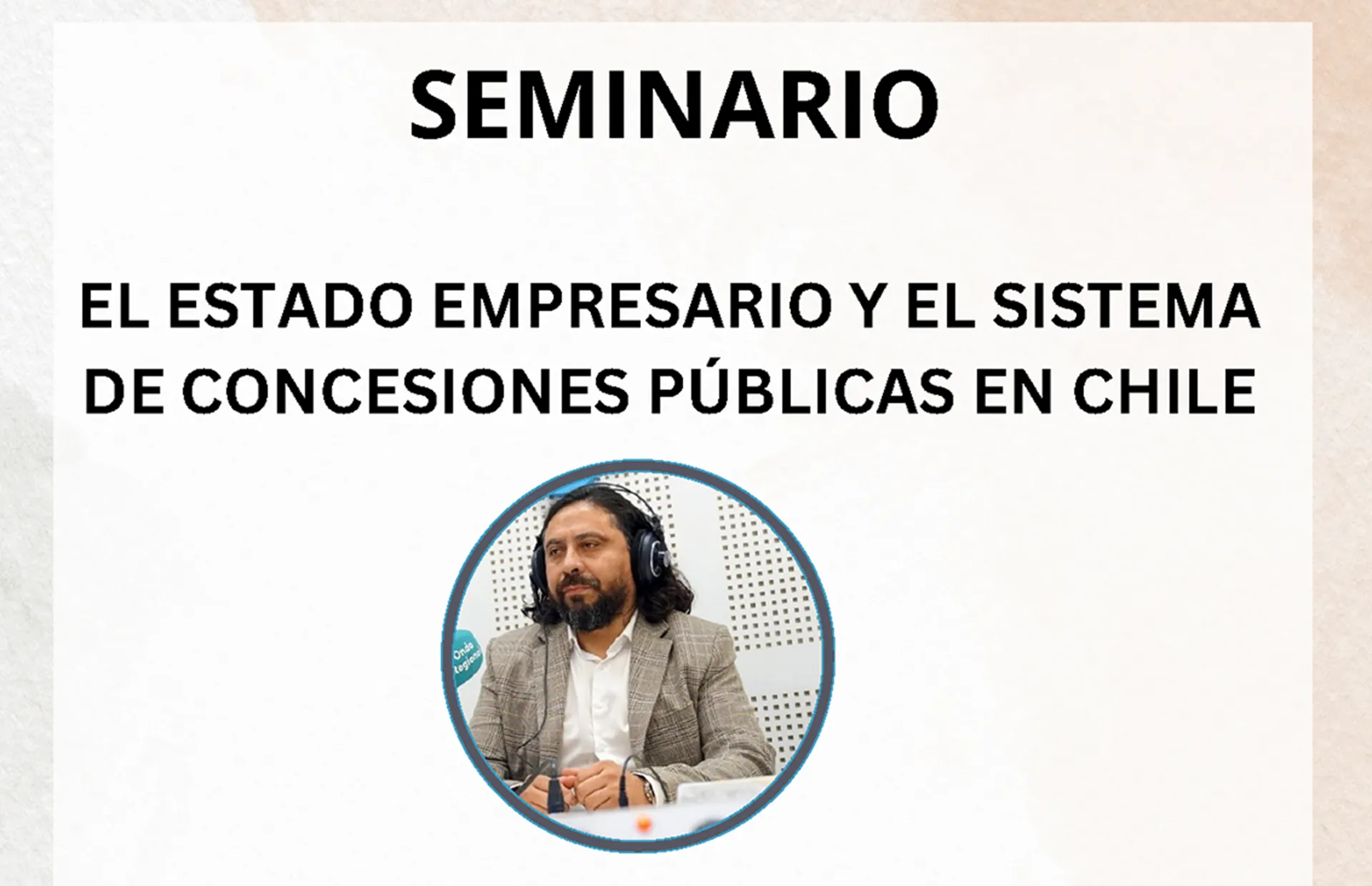 SEMINARIO

EL ESTADO EMPRESARIO Y EL SISTEMA DE CONCESIONES PÚBLICAS EN CHILE

Onda Regional